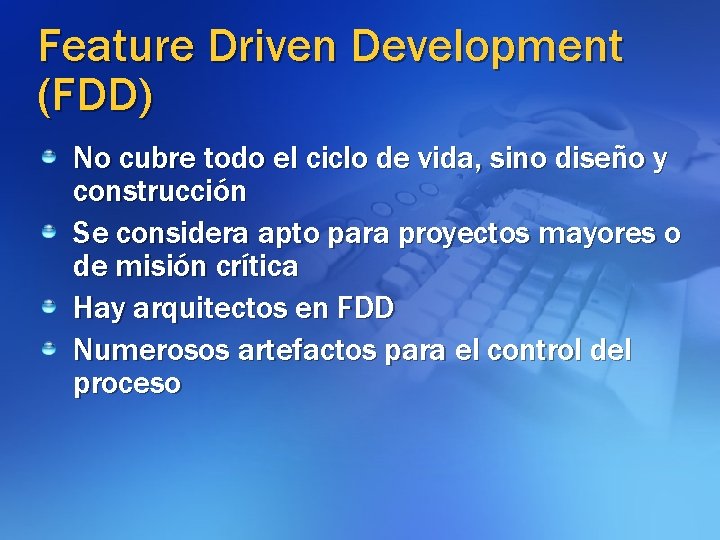 Feature Driven Development (FDD)

• No cubre todo el ciclo de vida, sino diseño y construcción
• Se considera apto para proyectos mayores o de misión crítica
• Hay arquitectos en FDD
• Numerosos artefactos para el control del proceso